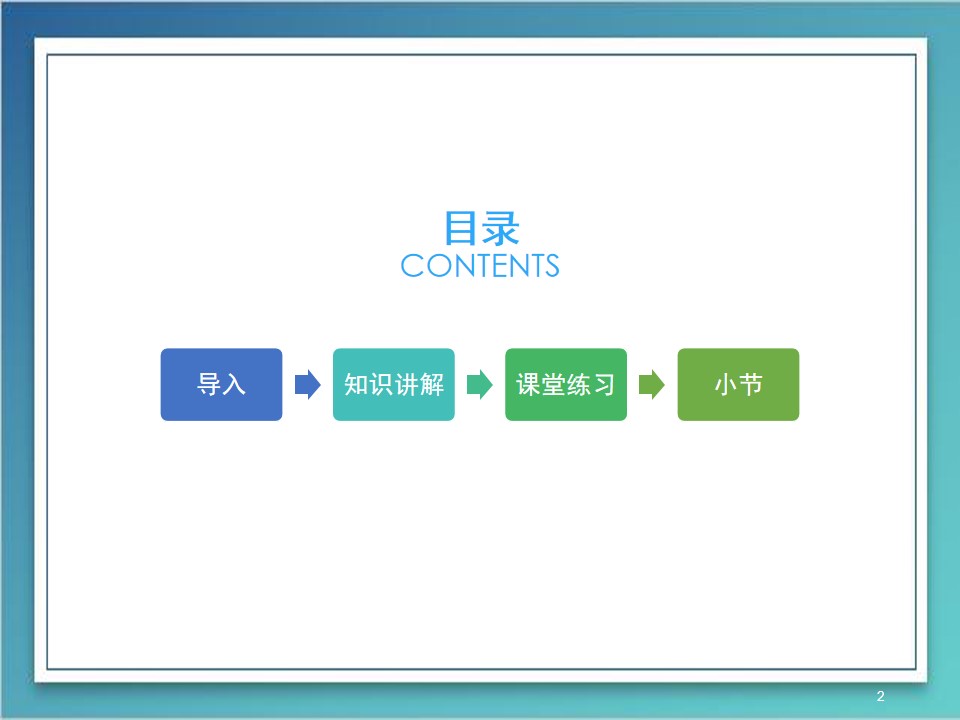 目录
CONTENTS

导入

知识讲解

课堂练习

小节

2